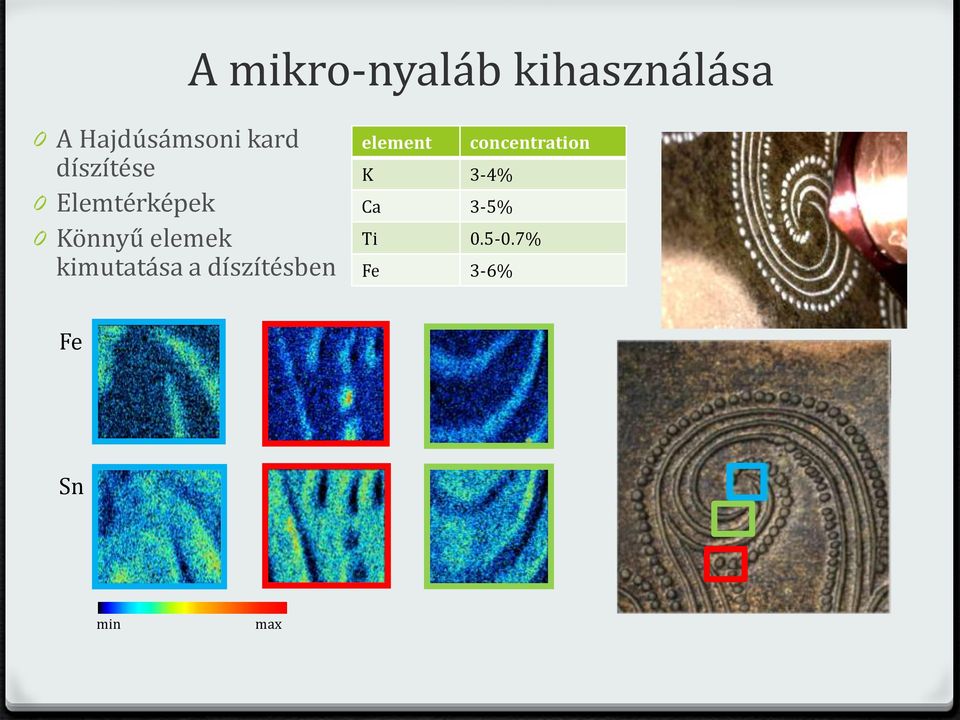 A mikro-nyaláb kihasználása

0 A Hajdúsámsoni kard díszítése
0 Elemtérképek
0 Könnyű elemek kimutatása a díszítésben

| element | concentration |
|---|---|
| K | 3-4% |
| Ca | 3-5% |
| Ti | 0.5-0.7% |
| Fe | 3-6% |

Fe

Sn

min max